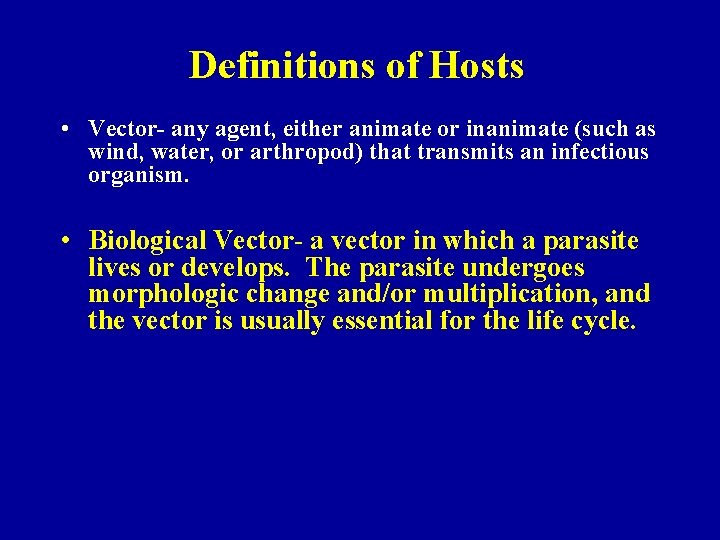 Definitions of Hosts

• Vector- any agent, either animate or inanimate (such as wind, water, or arthropod) that transmits an infectious organism.

• Biological Vector- a vector in which a parasite lives or develops. The parasite undergoes morphologic change and/or multiplication, and the vector is usually essential for the life cycle.